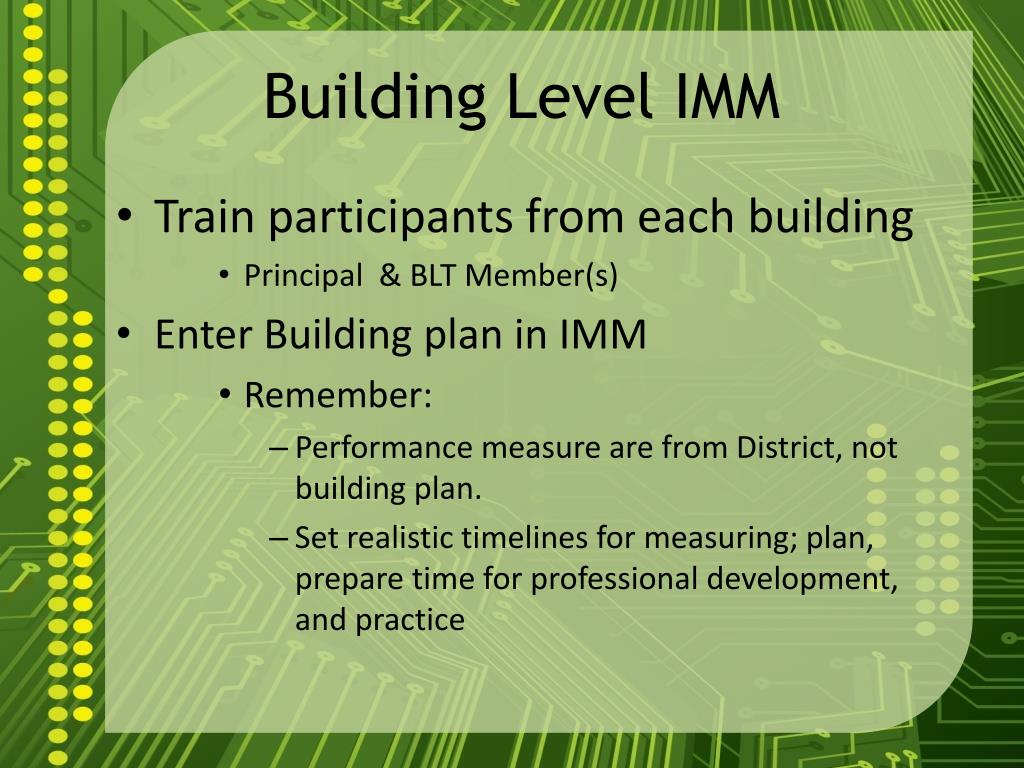 Building Level IMM

• Train participants from each building
  • Principal & BLT Member(s)
• Enter Building plan in IMM
  • Remember:
    – Performance measure are from District, not building plan.
    – Set realistic timelines for measuring; plan, prepare time for professional development, and practice